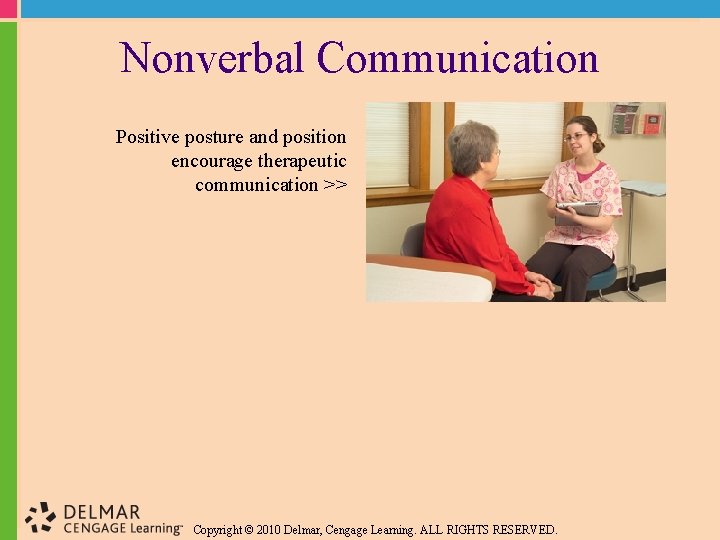 Nonverbal Communication

Positive posture and position encourage therapeutic communication >>

DELMAR CENGAGE Learning™ Copyright © 2010 Delmar, Cengage Learning. ALL RIGHTS RESERVED.